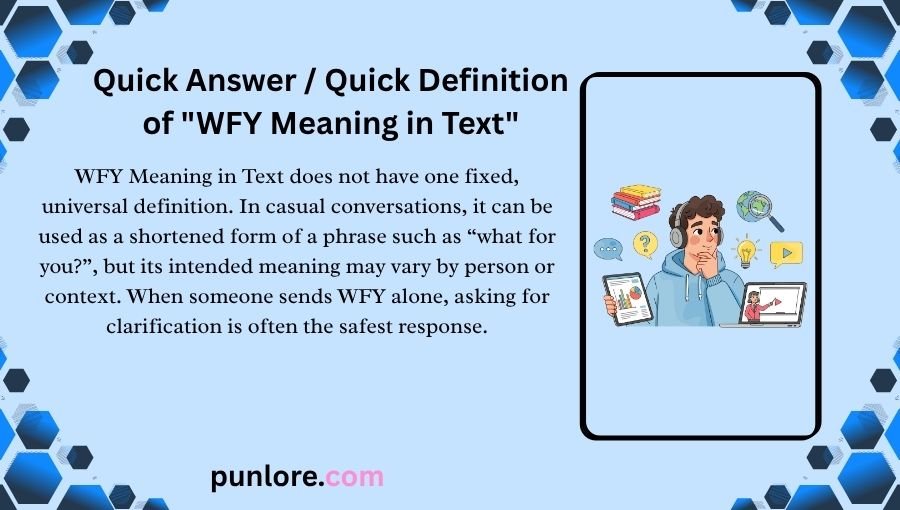 Quick Answer / Quick Definition of "WFY Meaning in Text"

WFY Meaning in Text does not have one fixed, universal definition. In casual conversations, it can be used as a shortened form of a phrase such as "what for you?", but its intended meaning may vary by person or context. When someone sends WFY alone, asking for clarification is often the safest response.

punlore.com